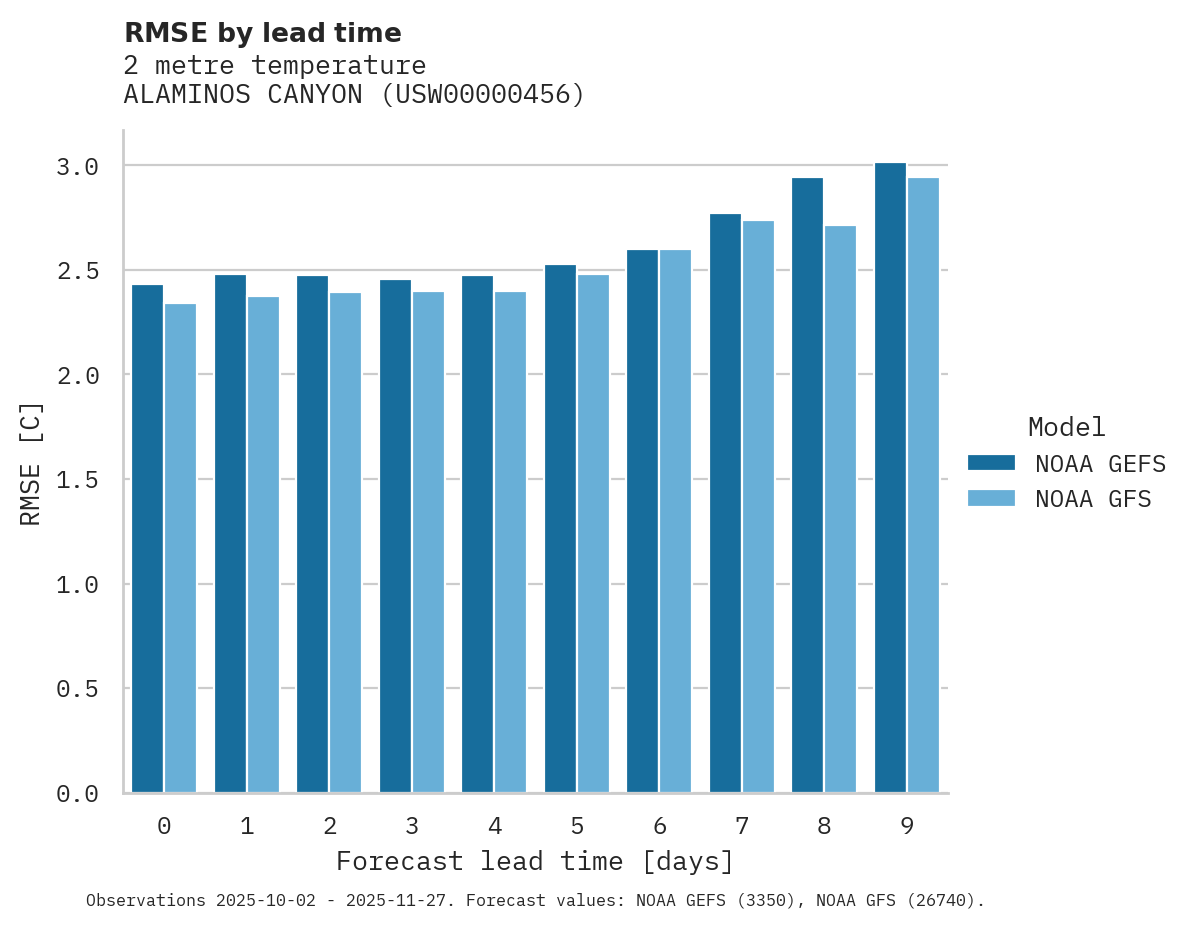 RMSE by lead time
2 metre temperature
ALAMINOS CANYON (USW00000456)

RMSE [C]

3.0
2.5
2.0
1.5
1.0
0.5
0.0

0 1 2 3 4 5 6 7 8 9

Forecast lead time [days]

Model
NOAA GEFS
NOAA GFS

Observations 2025-10-02 - 2025-11-27. Forecast values: NOAA GEFS (3350), NOAA GFS (26740).